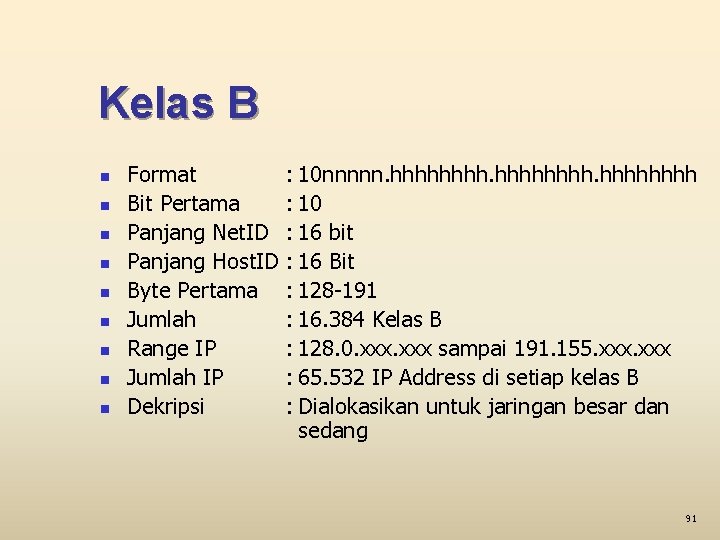 Kelas B

- Format : 10nnnnn.hhhhhhhh.hhhhhhhh.hhhhhhhh
- Bit Pertama : 10
- Panjang NetID : 16 bit
- Panjang HostID : 16 Bit
- Byte Pertama : 128-191
- Jumlah : 16.384 Kelas B
- Range IP : 128.0.xxx.xxx sampai 191.155.xxx.xxx
- Jumlah IP : 65.532 IP Address di setiap kelas B
- Dekripsi : Dialokasikan untuk jaringan besar dan sedang

91